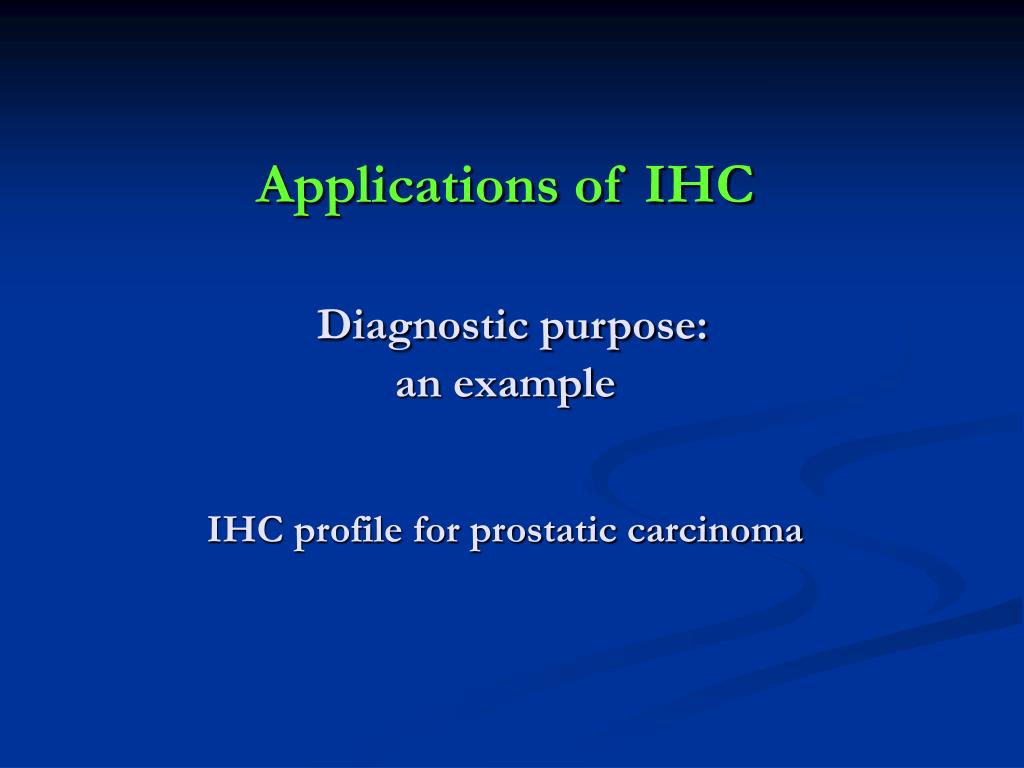 Applications of IHC

Diagnostic purpose:
an example

IHC profile for prostatic carcinoma